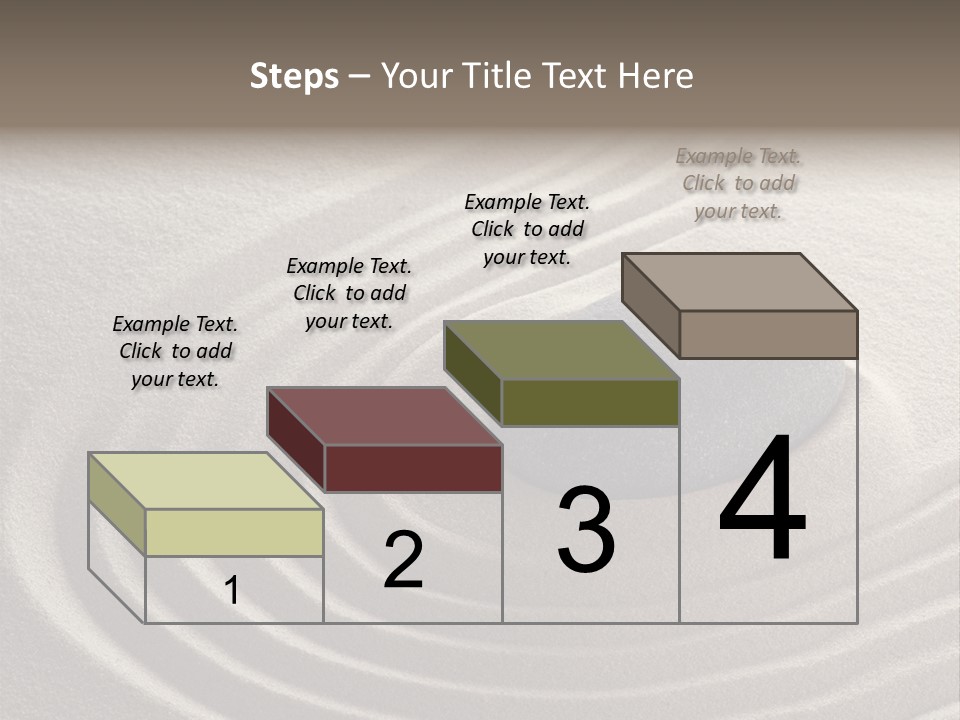 Steps – Your Title Text Here

Example Text. Click to add your text.

Example Text. Click to add your text.

Example Text. Click to add your text.

Example Text. Click to add your text.

1

2

3

4